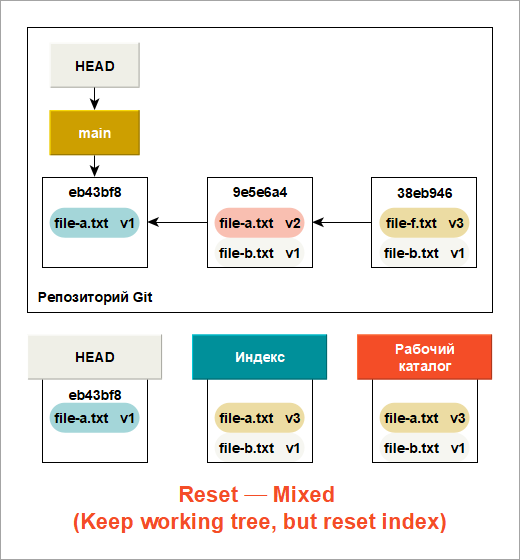 HEAD

main

eb43bf8

file-a.txt v1

9e5e6a4

file-a.txt v2

file-b.txt v1

38eb946

file-f.txt v3

file-b.txt v1

Репозиторий Git

HEAD

eb43bf8

file-a.txt v1

Индекс

file-a.txt v3

file-b.txt v1

Рабочий каталог

file-a.txt v3

file-b.txt v1

Reset — Mixed
(Keep working tree, but reset index)